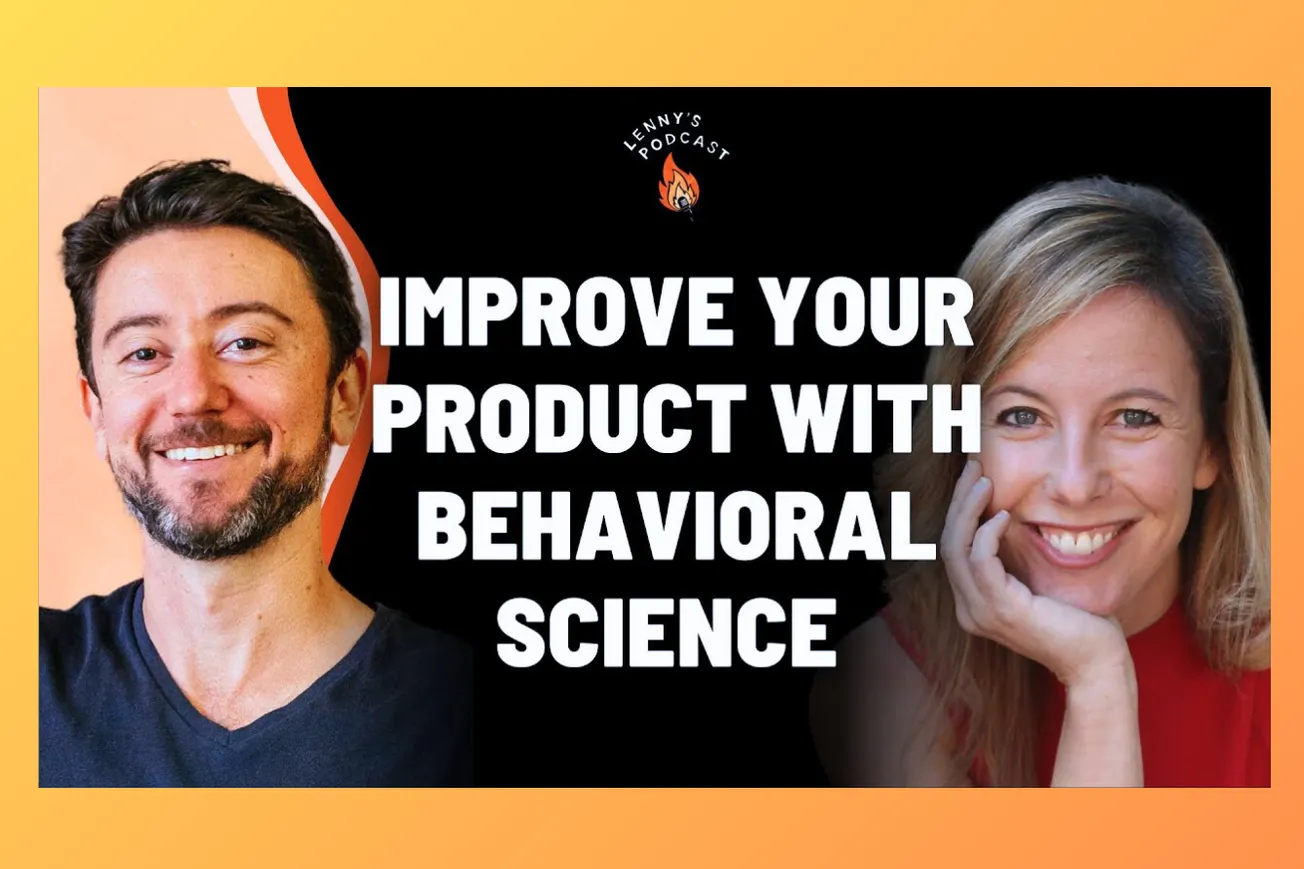 LENNY'S PODCAST

IMPROVE YOUR PRODUCT WITH BEHAVIORAL SCIENCE